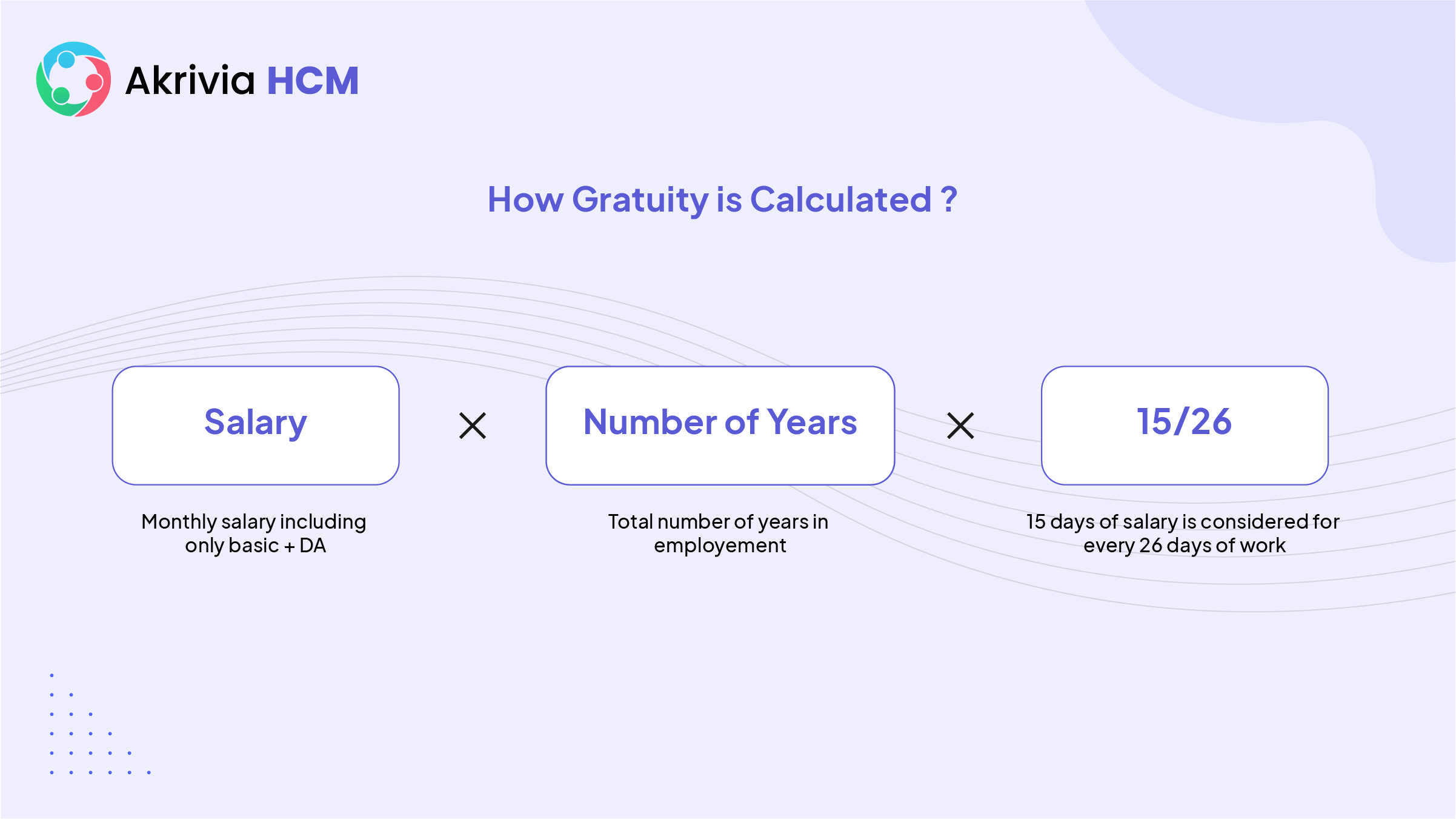 Akrivia HCM

How Gratuity is Calculated ?

Salary × Number of Years × 15/26

Monthly salary including only basic + DA

Total number of years in employement

15 days of salary is considered for every 26 days of work